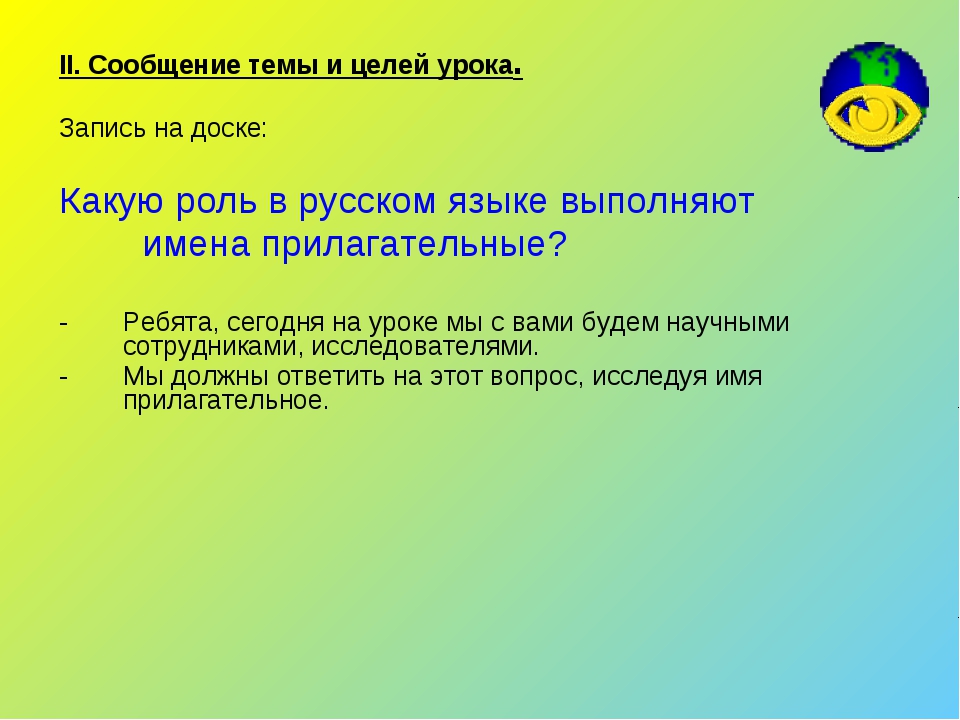 II. Сообщение темы и целей урока.

Запись на доске:

Какую роль в русском языке выполняют имена прилагательные?

- Ребята, сегодня на уроке мы с вами будем научными сотрудниками, исследователями.
- Мы должны ответить на этот вопрос, исследуя имя прилагательное.